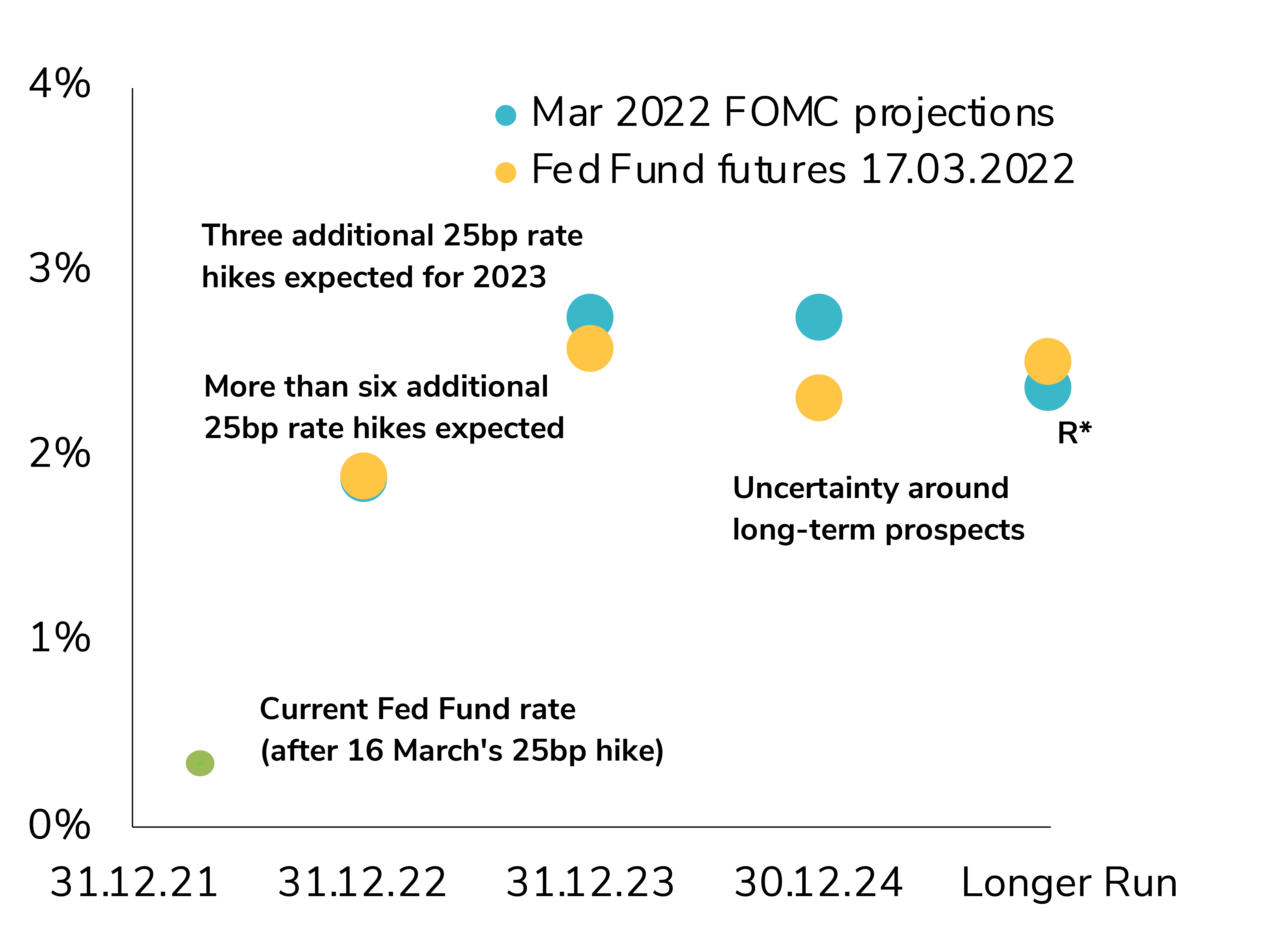 4%

3%

2%

1%

0%

Mar 2022 FOMC projections
Fed Fund futures 17.03.2022

Three additional 25bp rate hikes expected for 2023

More than six additional 25bp rate hikes expected

R*

Uncertainty around long-term prospects

Current Fed Fund rate (after 16 March's 25bp hike)

31.12.21 31.12.22 31.12.23 30.12.24 Longer Run